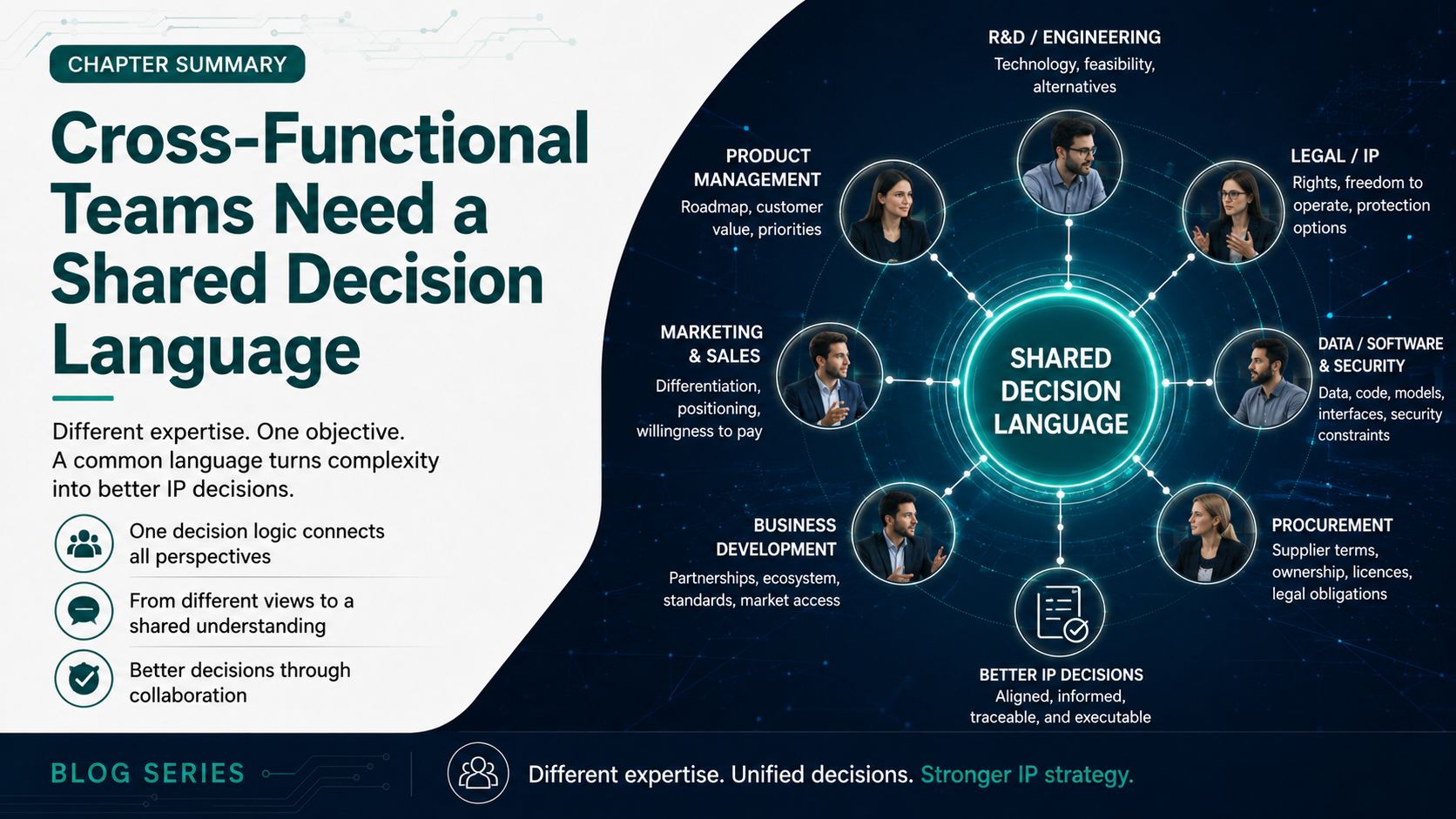 CHAPTER SUMMARY

Cross-Functional Teams Need a Shared Decision Language

Different expertise. One objective. A common language turns complexity into better IP decisions.

One decision logic connects all perspectives

From different views to a shared understanding

Better decisions through collaboration

R&D / ENGINEERING
Technology, feasibility, alternatives

PRODUCT MANAGEMENT
Roadmap, customer value, priorities

LEGAL / IP
Rights, freedom to operate, protection options

MARKETING & SALES
Differentiation, positioning, willingness to pay

SHARED DECISION LANGUAGE

DATA / SOFTWARE & SECURITY
Data, code, models, interfaces, security constraints

BUSINESS DEVELOPMENT
Partnerships, ecosystem, standards, market access

PROCUREMENT
Supplier terms, ownership, licences, legal obligations

BETTER IP DECISIONS
Aligned, informed, traceable, and executable

BLOG SERIES

Different expertise. Unified decisions. Stronger IP strategy.